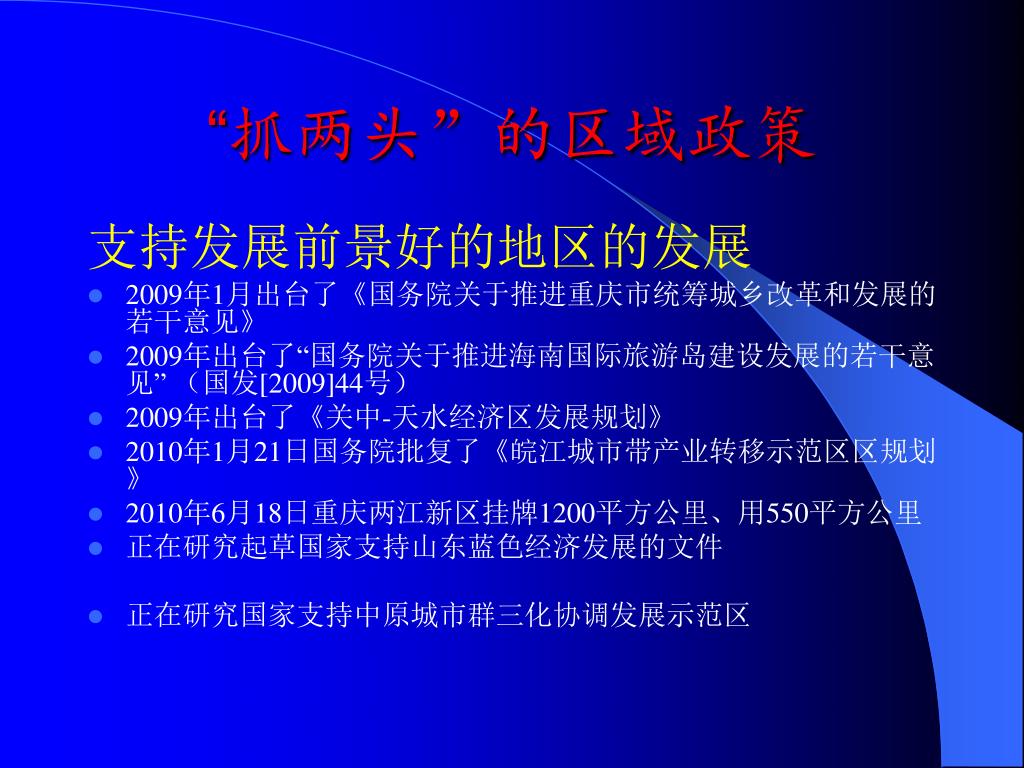 “抓两头”的区域政策

支持发展前景好的地区的发展

- 2009年1月出台了《国务院关于推进重庆市统筹城乡改革和发展的若干意见》
- 2009年出台了“国务院关于推进海南国际旅游岛建设发展的若干意见”（国发[2009]44号）
- 2009年出台了《关中-天水经济区发展规划》
- 2010年1月21日国务院批复了《皖江城市带产业转移示范区区规划》
- 2010年6月18日重庆两江新区挂牌1200平方公里、用550平方公里
- 正在研究起草国家支持山东蓝色经济发展的文件

- 正在研究国家支持中原城市群三化协调发展示范区